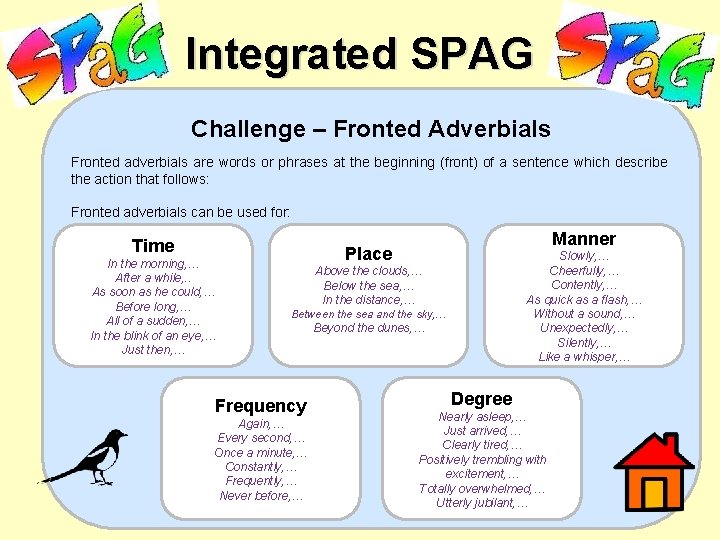 SPaG

Integrated SPAG

SPaG

Challenge – Fronted Adverbials

Fronted adverbials are words or phrases at the beginning (front) of a sentence which describe the action that follows:

Fronted adverbials can be used for:

Time
In the morning,…
After a while,..
As soon as he could,…
Before long,…
All of a sudden,…
In the blink of an eye,…
Just then,…

Place
Above the clouds,…
Below the sea,…
In the distance,…
Between the sea and the sky,…
Beyond the dunes,…

Manner
Slowly,…
Cheerfully,…
Contently,…
As quick as a flash,…
Without a sound,…
Unexpectedly,…
Silently,…
Like a whisper,…

Frequency
Again,…
Every second,…
Once a minute,…
Constantly,…
Frequently,…
Never before,…

Degree
Nearly asleep,…
Just arrived,…
Clearly tired,…
Positively trembling with excitement,…
Totally overwhelmed,…
Utterly jubilant,…